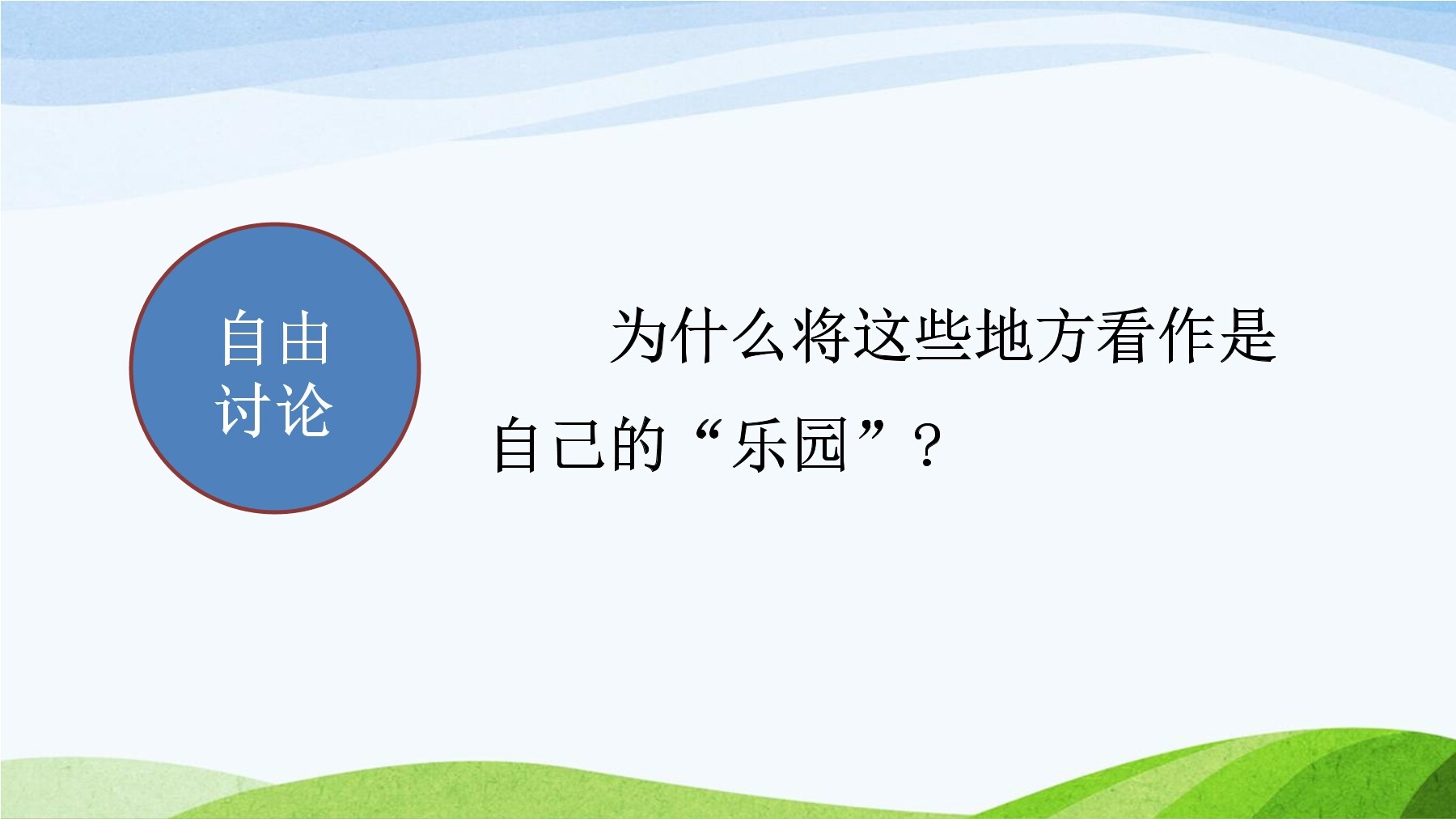 自由讨论

为什么将这些地方看作是自己的“乐园”？